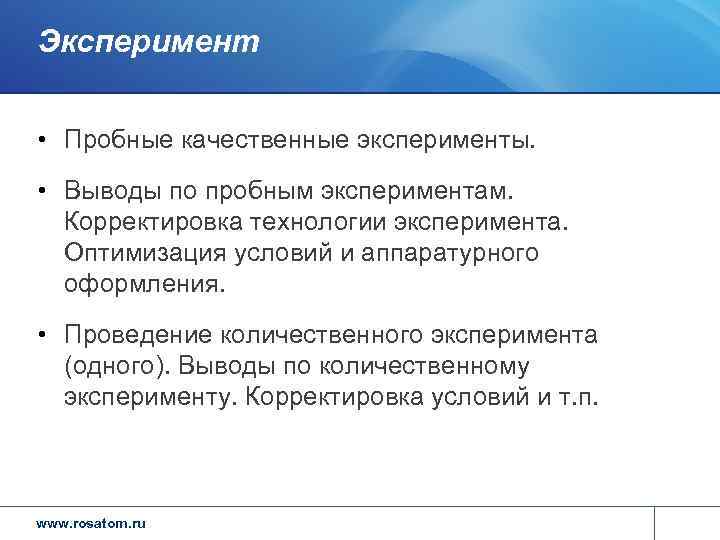 Эксперимент

• Пробные качественные эксперименты.

• Выводы по пробным экспериментам. Корректировка технологии эксперимента. Оптимизация условий и аппаратурного оформления.

• Проведение количественного эксперимента (одного). Выводы по количественному эксперименту. Корректировка условий и т.п.

www.rosatom.ru